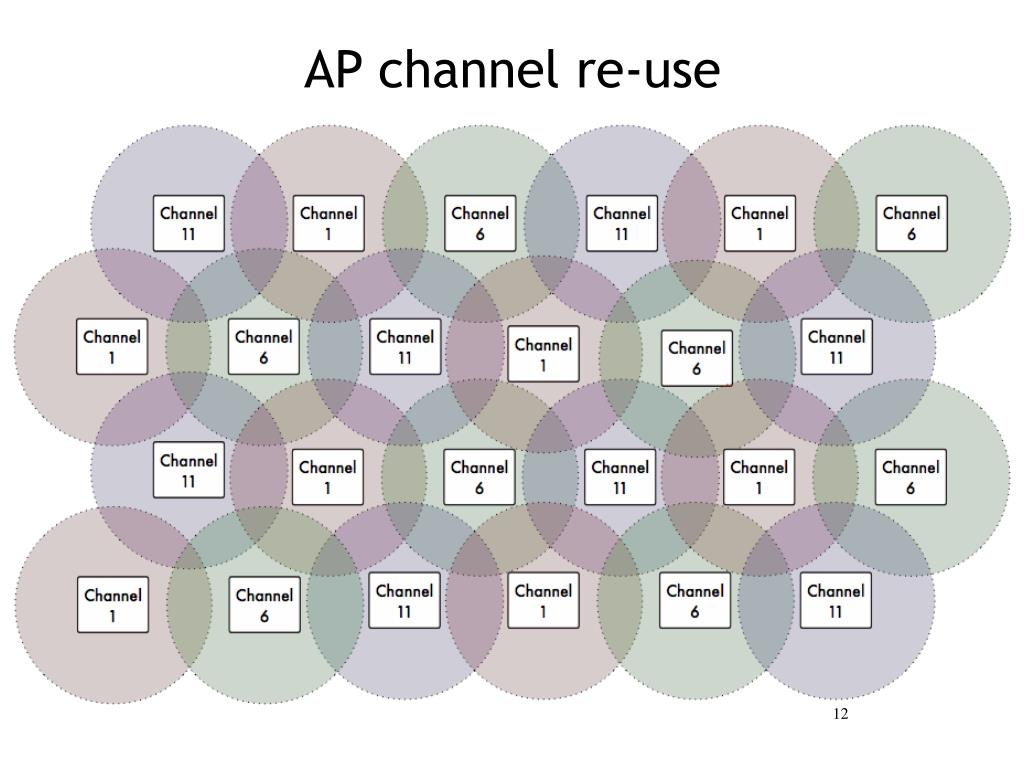 AP channel re-use

Channel 11
Channel 1
Channel 6
Channel 11
Channel 1
Channel 6

Channel 1
Channel 6
Channel 11
Channel 1
Channel 6
Channel 11

Channel 11
Channel 1
Channel 6
Channel 11
Channel 1
Channel 6

Channel 1
Channel 6
Channel 11
Channel 1
Channel 6
Channel 11

12